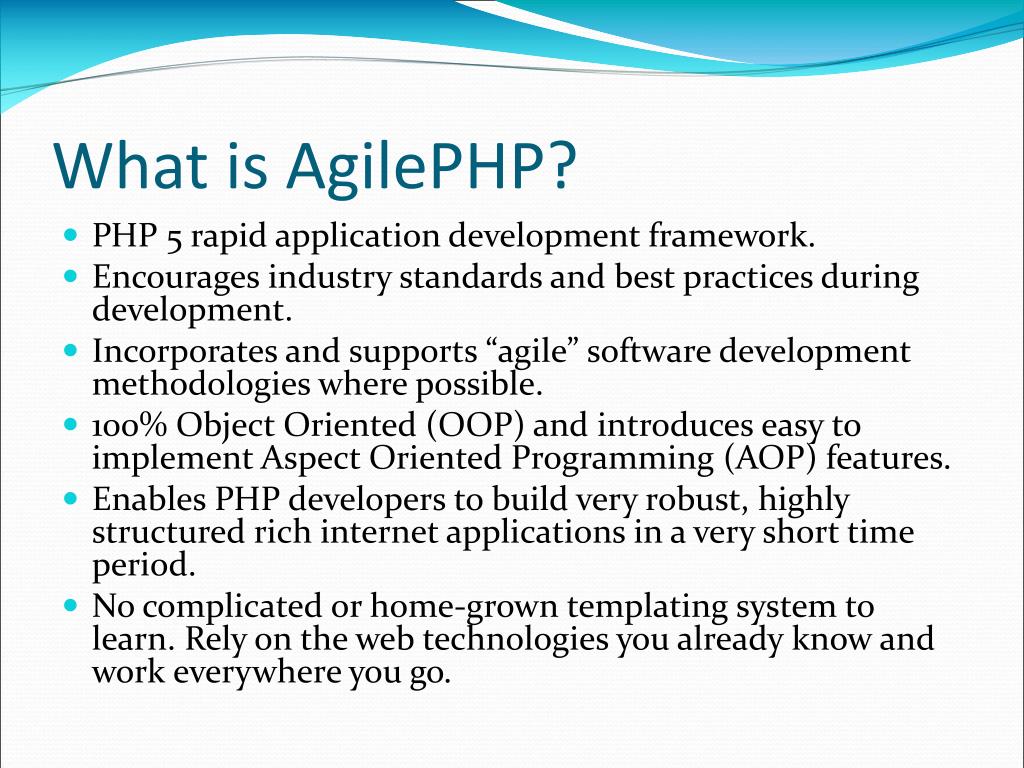 What is AgilePHP?

- PHP 5 rapid application development framework.
- Encourages industry standards and best practices during development.
- Incorporates and supports “agile” software development methodologies where possible.
- 100% Object Oriented (OOP) and introduces easy to implement Aspect Oriented Programming (AOP) features.
- Enables PHP developers to build very robust, highly structured rich internet applications in a very short time period.
- No complicated or home-grown templating system to learn. Rely on the web technologies you already know and work everywhere you go.